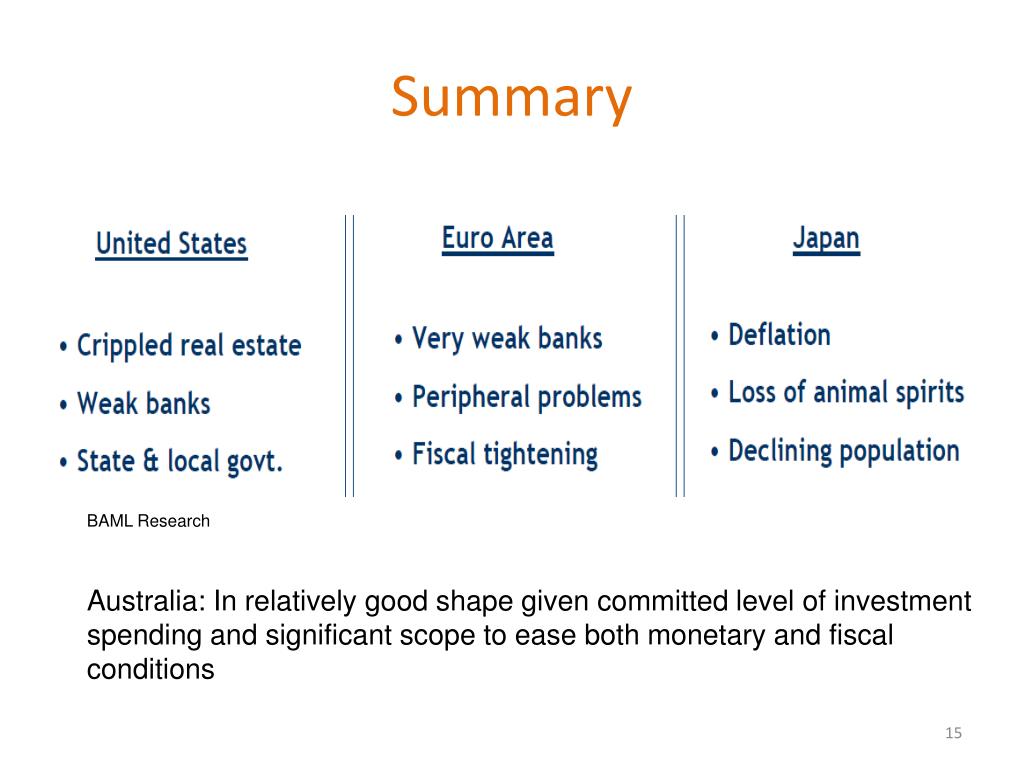 Summary

United States

• Crippled real estate
• Weak banks
• State & local govt.

Euro Area

• Very weak banks
• Peripheral problems
• Fiscal tightening

Japan

• Deflation
• Loss of animal spirits
• Declining population

BAML Research

Australia: In relatively good shape given committed level of investment spending and significant scope to ease both monetary and fiscal conditions

15